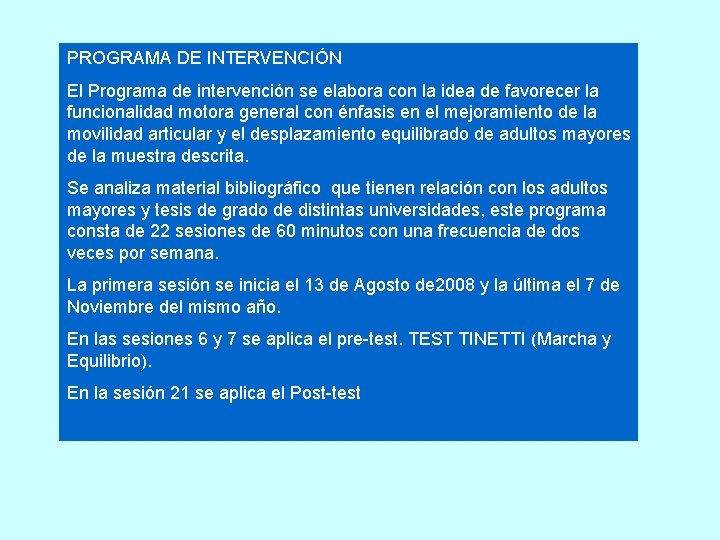 PROGRAMA DE INTERVENCIÓN

El Programa de intervención se elabora con la idea de favorecer la funcionalidad motora general con énfasis en el mejoramiento de la movilidad articular y el desplazamiento equilibrado de adultos mayores de la muestra descrita.

Se analiza material bibliográfico que tienen relación con los adultos mayores y tesis de grado de distintas universidades, este programa consta de 22 sesiones de 60 minutos con una frecuencia de dos veces por semana.

La primera sesión se inicia el 13 de Agosto de2008 y la última el 7 de Noviembre del mismo año.

En las sesiones 6 y 7 se aplica el pre-test. TEST TINETTI (Marcha y Equilibrio).

En la sesión 21 se aplica el Post-test